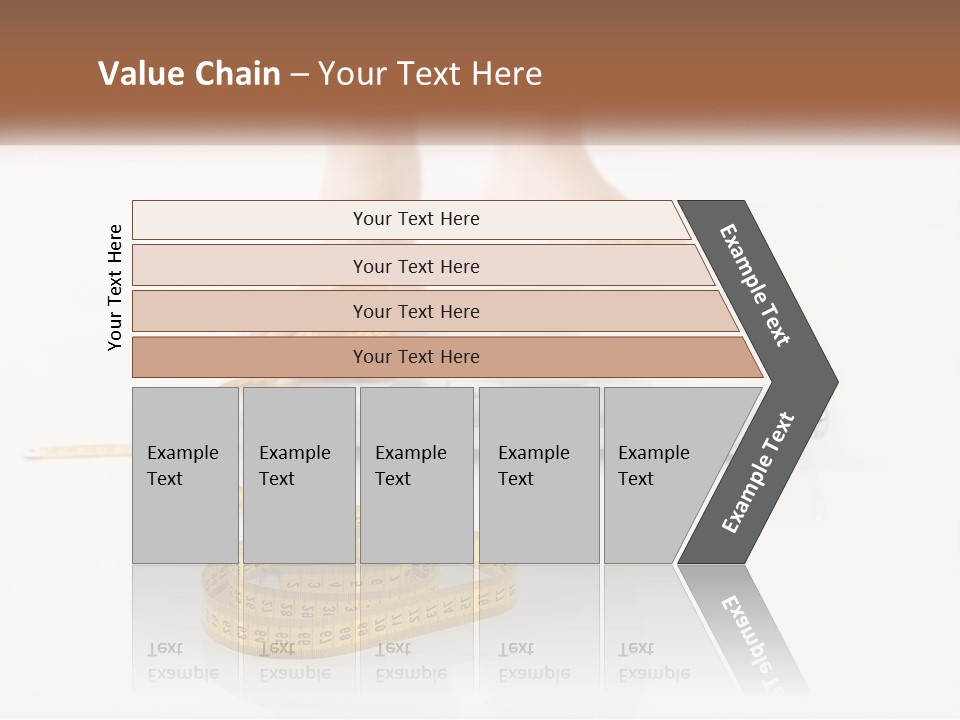 Value Chain – Your Text Here

Your Text Here

Your Text Here

Your Text Here

Your Text Here

Your Text Here

Example Text

Example Text

Example Text

Example Text

Example Text

Example Text

Example Text